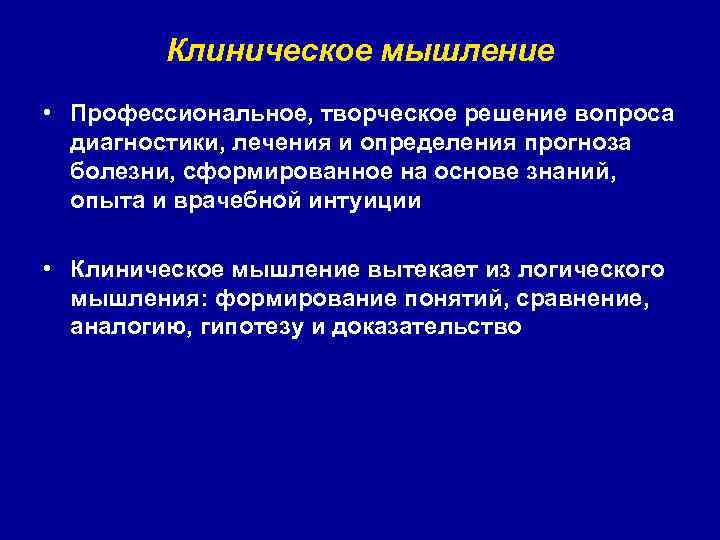 Клиническое мышление

• Профессиональное, творческое решение вопроса диагностики, лечения и определения прогноза болезни, сформированное на основе знаний, опыта и врачебной интуиции

• Клиническое мышление вытекает из логического мышления: формирование понятий, сравнение, аналогию, гипотезу и доказательство